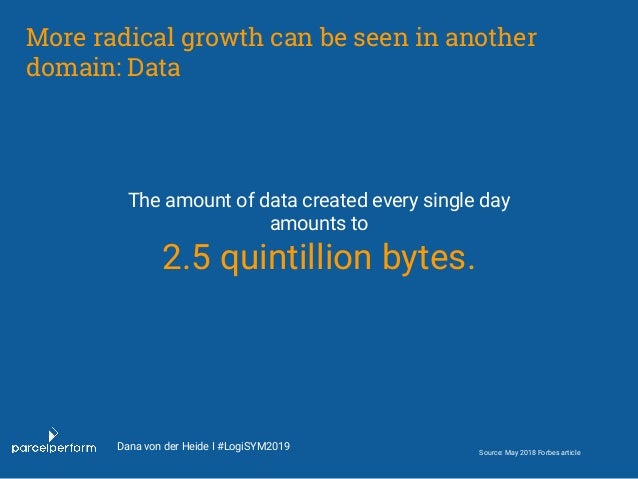 More radical growth can be seen in another domain: Data

The amount of data created every single day amounts to

2.5 quintillion bytes.

parcelperform

Dana von der Heide I #LogiSYM2019

Source: May 2018 Forbes article